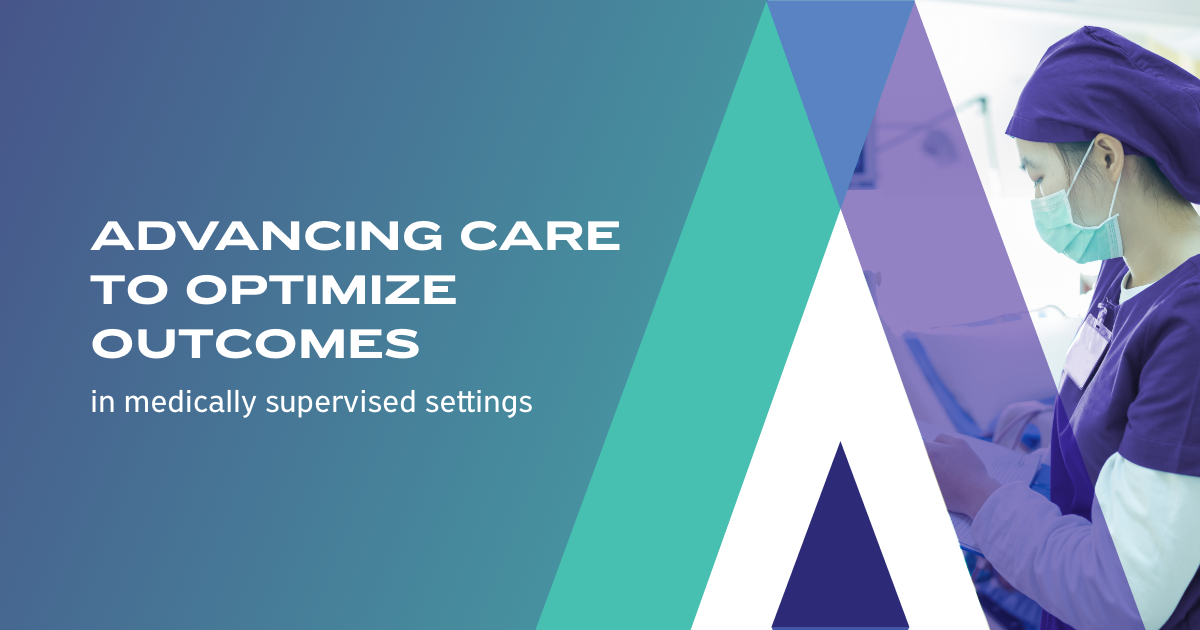 ADVANCING CARE TO OPTIMIZE OUTCOMES

in medically supervised settings